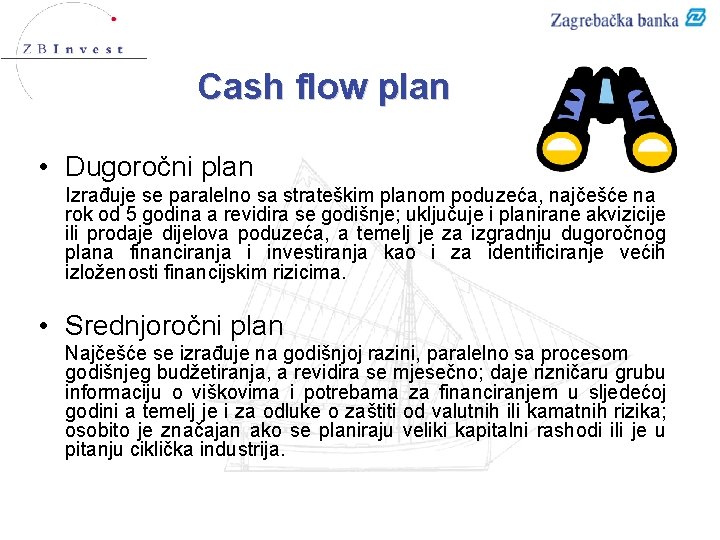 ZBInvest

Zagrebačka banka

Cash flow plan

• Dugoročni plan

Izrađuje se paralelno sa strateškim planom poduzeća, najčešće na rok od 5 godina a revidira se godišnje; uključuje i planirane akvizicije ili prodaje dijelova poduzeća, a temelj je za izgradnju dugoročnog plana financiranja i investiranja kao i za identificiranje većih izloženosti financijskim rizicima.

• Srednjoročni plan

Najčešće se izrađuje na godišnjoj razini, paralelno sa procesom godišnjeg budžetiranja, a revidira se mjesečno; daje rizničaru grubu informaciju o viškovima i potrebama za financiranjem u sljedećoj godini a temelj je i za odluke o zaštiti od valutnih ili kamatnih rizika; osobito je značajan ako se planiraju veliki kapitalni rashodi ili je u pitanju ciklička industrija.